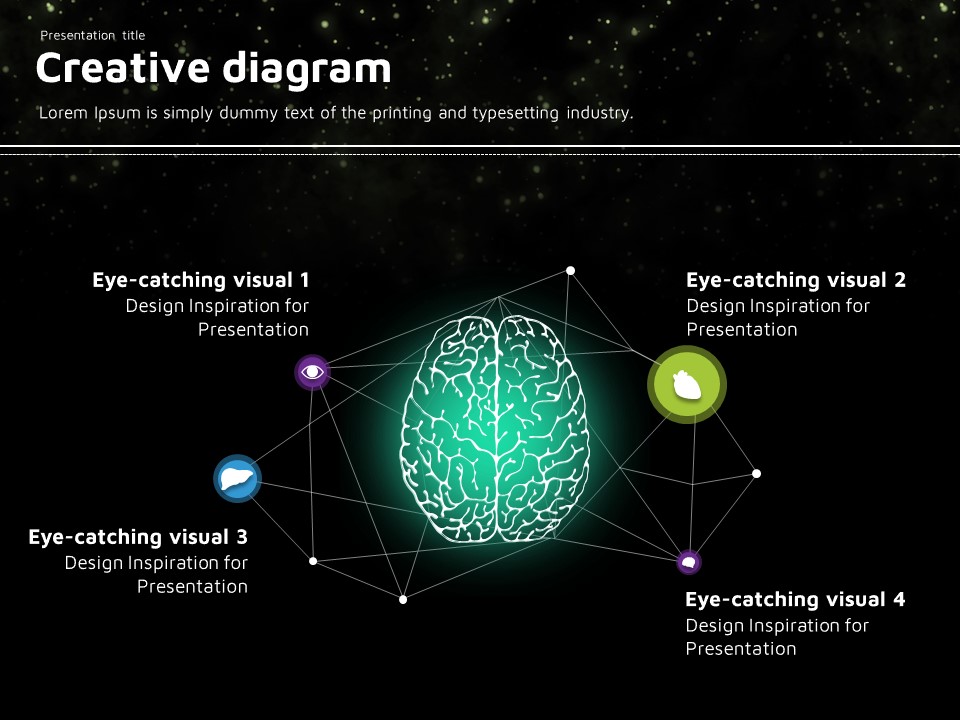 Presentation title

Creative diagram

Lorem Ipsum is simply dummy text of the printing and typesetting industry.

Eye-catching visual 1
Design Inspiration for Presentation

Eye-catching visual 2
Design Inspiration for Presentation

Eye-catching visual 3
Design Inspiration for Presentation

Eye-catching visual 4
Design Inspiration for Presentation